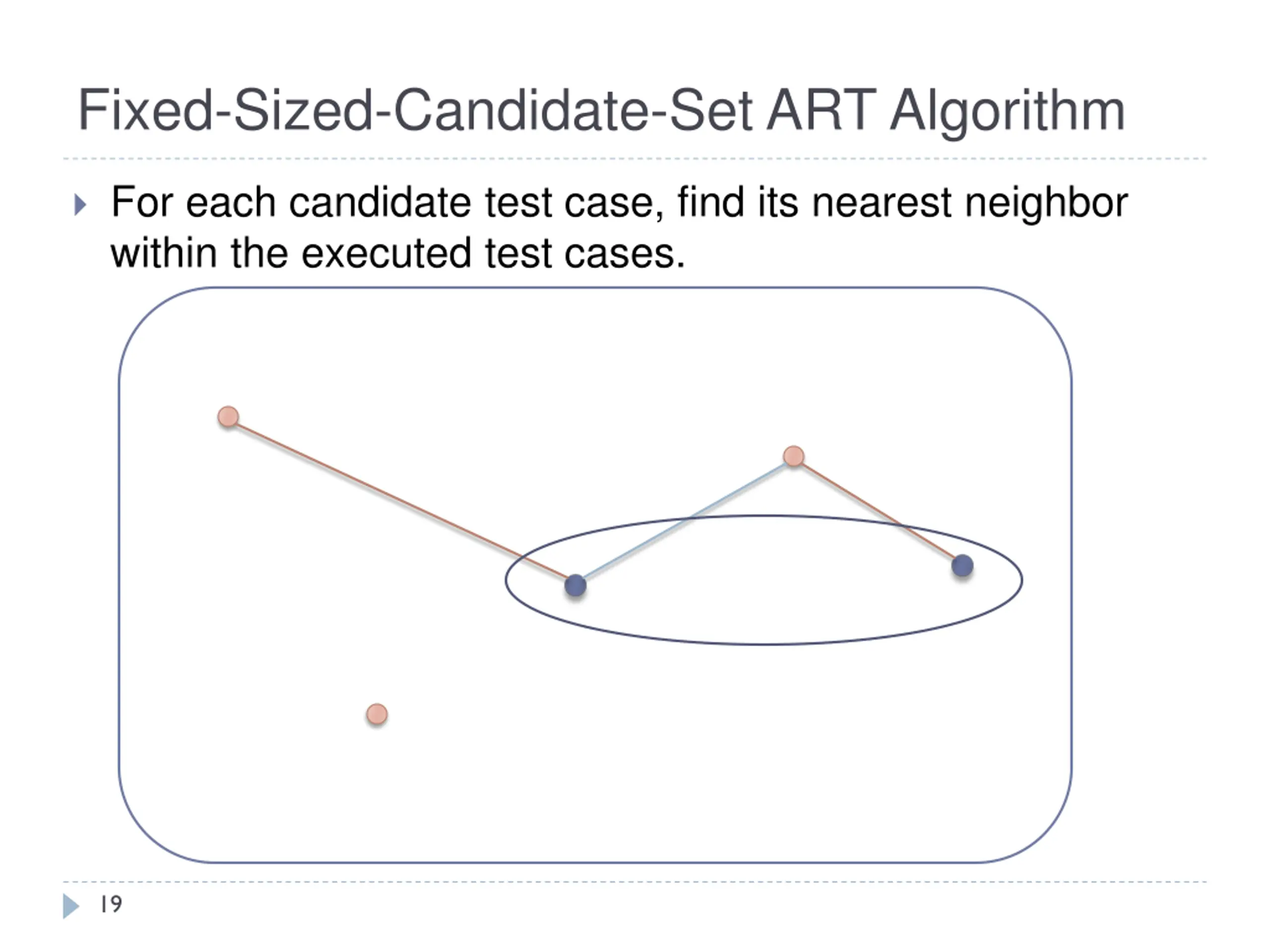 Fixed-Sized-Candidate-Set ART Algorithm

For each candidate test case, find its nearest neighbor within the executed test cases.

19